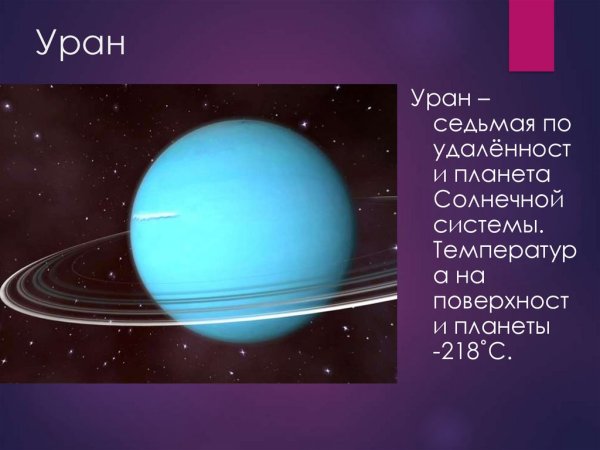 Уран

Уран – седьмая по удалённости планета Солнечной системы. Температура на поверхности планеты -218˚С.